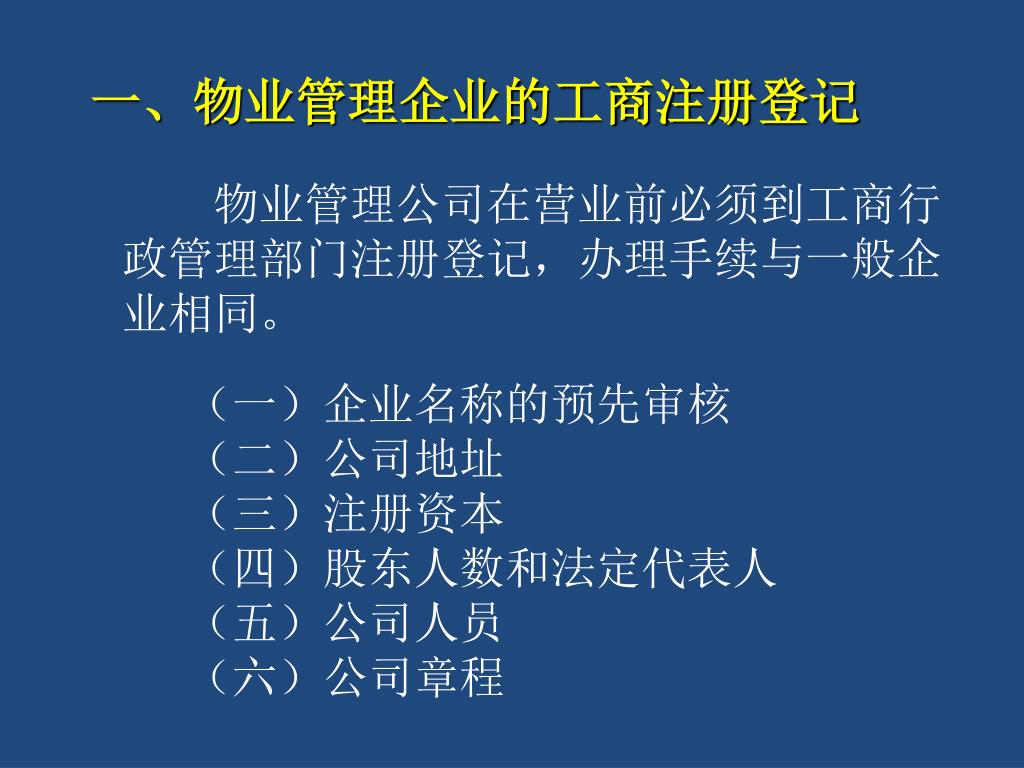 一、物业管理企业的工商注册登记

物业管理公司在营业前必须到工商行政管理部门注册登记，办理手续与一般企业相同。

（一）企业名称的预先审核
（二）公司地址
（三）注册资本
（四）股东人数和法定代表人
（五）公司人员
（六）公司章程